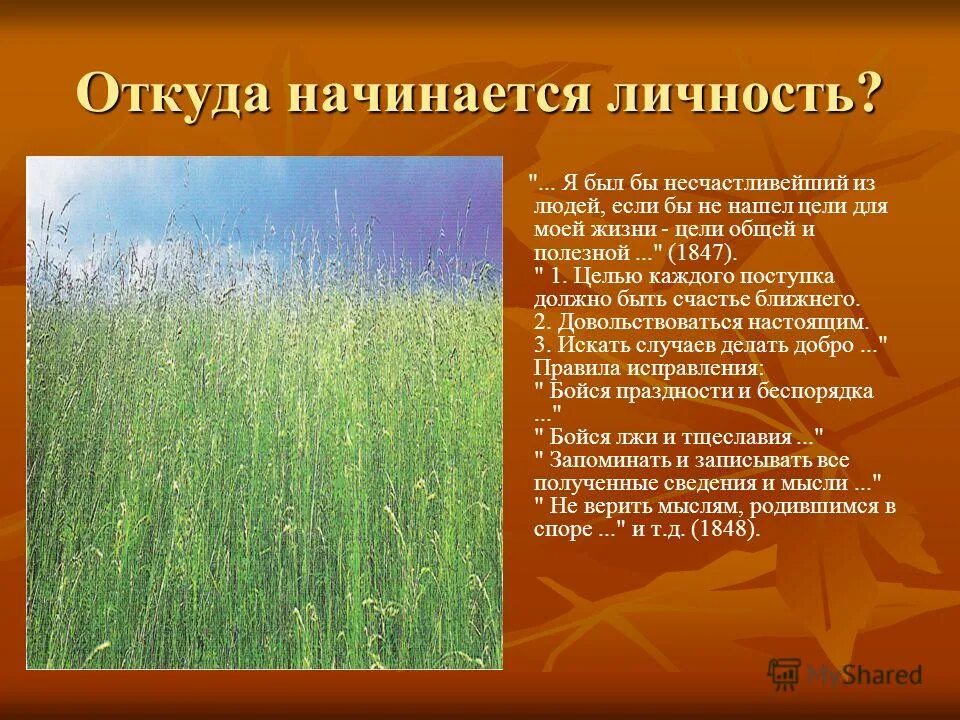 Откуда начинается личность?

"... Я был бы несчастливейший из людей, если бы не нашел цели для моей жизни - цели общей и полезной ..." (1847).
" 1. Целью каждого поступка должно быть счастье ближнего.
2. Довольствоваться настоящим.
3. Искать случаев делать добро ..."
Правила исправления:
" Бойся праздности и беспорядка ..."
" Бойся лжи и тщеславия ..."
" Запоминать и записывать все полученные сведения и мысли ..."
" Не верить мыслям, родившимся в споре ..." и т.д. (1848).

MyShared